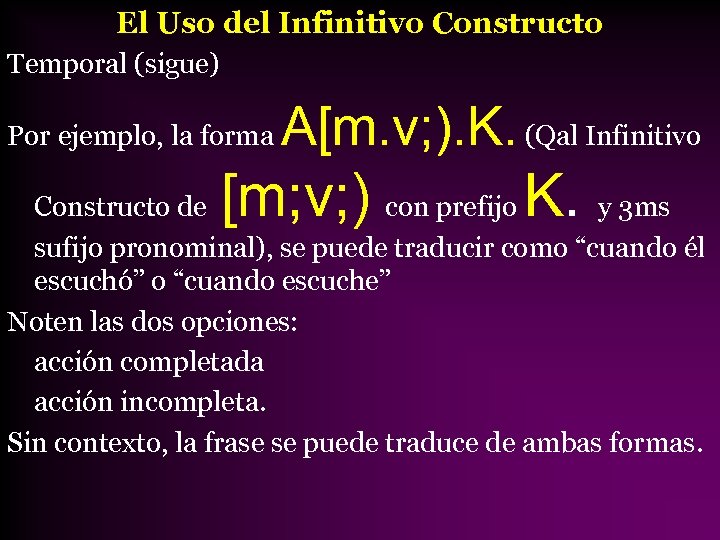 El Uso del Infinitivo Constructo

Temporal (sigue)

Por ejemplo, la forma A[m.v;).K. (Qal Infinitivo Constructo de [m;v;) con prefijo K. y 3ms sufijo pronominal), se puede traducir como “cuando él escuchó” o “cuando escuche”

Noten las dos opciones:

acción completada

acción incompleta.

Sin contexto, la frase se puede traduce de ambas formas.